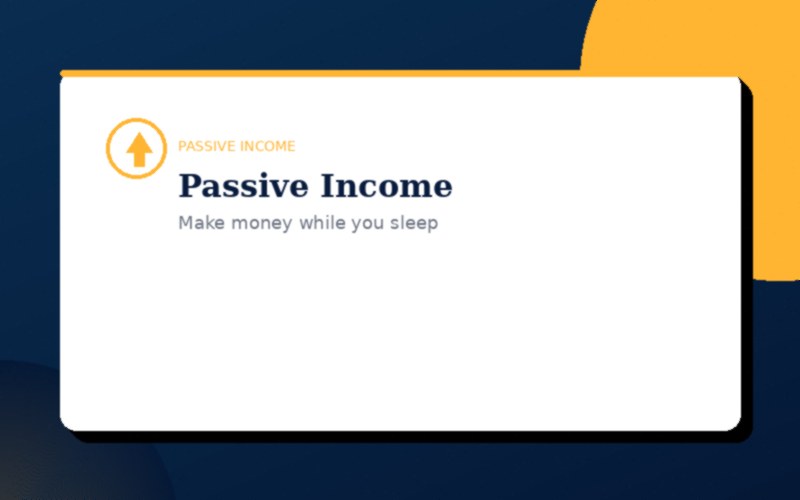 PASSIVE INCOME

Passive Income

Make money while you sleep